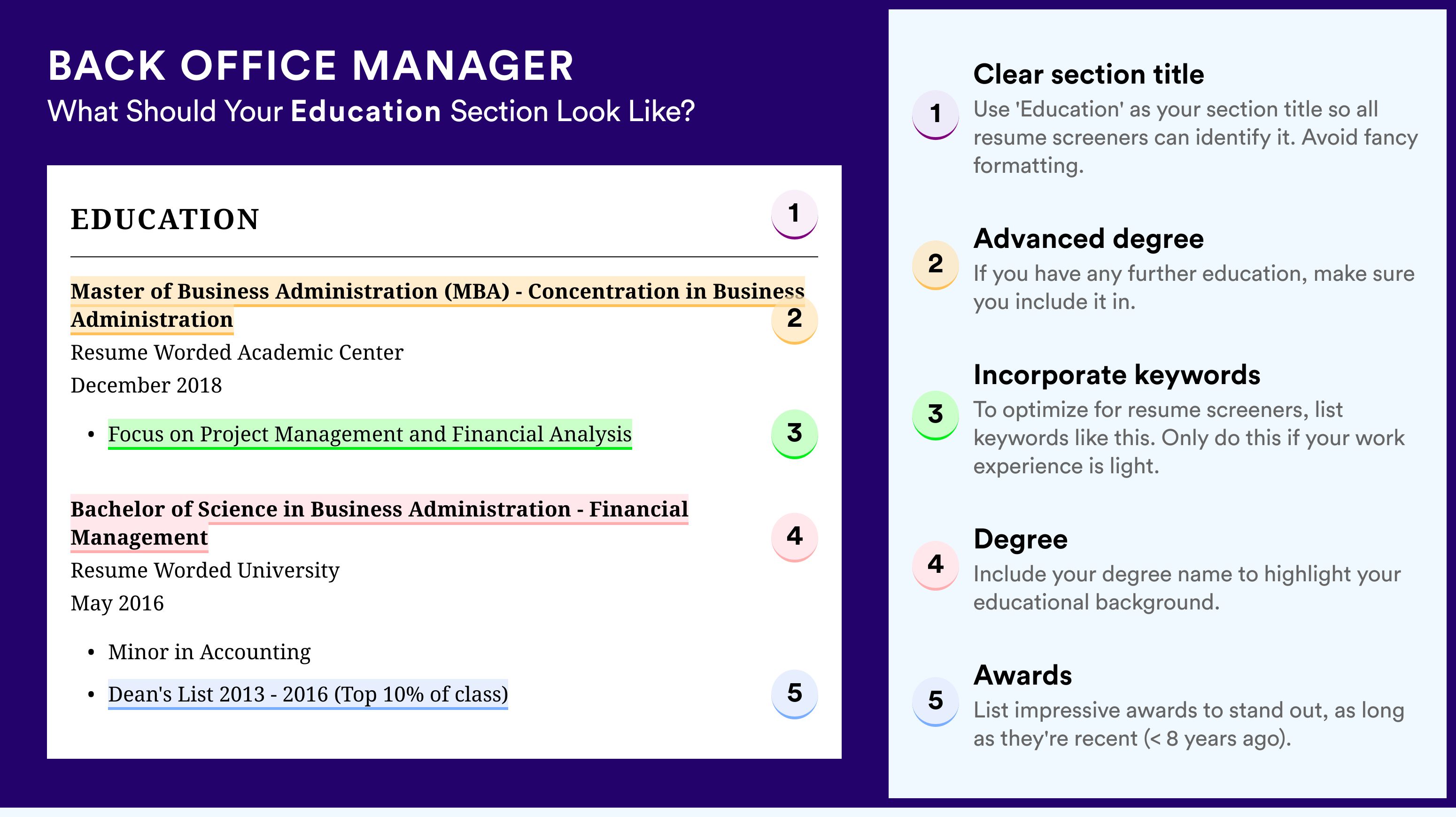 BACK OFFICE MANAGER
What Should Your Education Section Look Like?

EDUCATION

1

Master of Business Administration (MBA) - Concentration in Business Administration

2

Resume Worded Academic Center
December 2018

• Focus on Project Management and Financial Analysis

3

Bachelor of Science in Business Administration - Financial Management

4

Resume Worded University
May 2016

• Minor in Accounting
• Dean's List 2013 - 2016 (Top 10% of class)

5

1
Clear section title
Use 'Education' as your section title so all resume screeners can identify it. Avoid fancy formatting.

2
Advanced degree
If you have any further education, make sure you include it in.

3
Incorporate keywords
To optimize for resume screeners, list keywords like this. Only do this if your work experience is light.

4
Degree
Include your degree name to highlight your educational background.

5
Awards
List impressive awards to stand out, as long as they're recent (< 8 years ago).